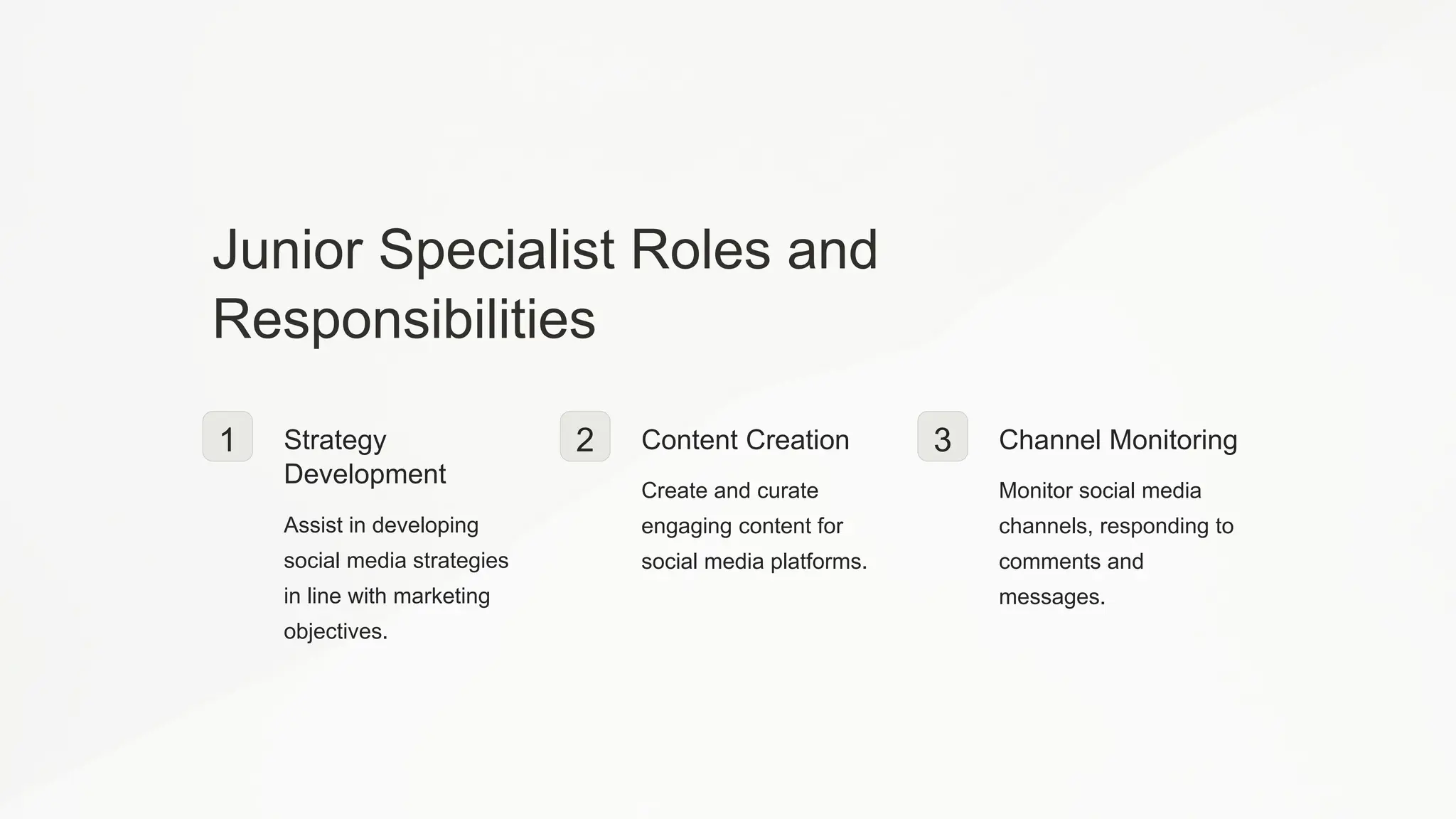 Junior Specialist Roles and Responsibilities

1

Strategy Development

Assist in developing social media strategies in line with marketing objectives.

2

Content Creation

Create and curate engaging content for social media platforms.

3

Channel Monitoring

Monitor social media channels, responding to comments and messages.